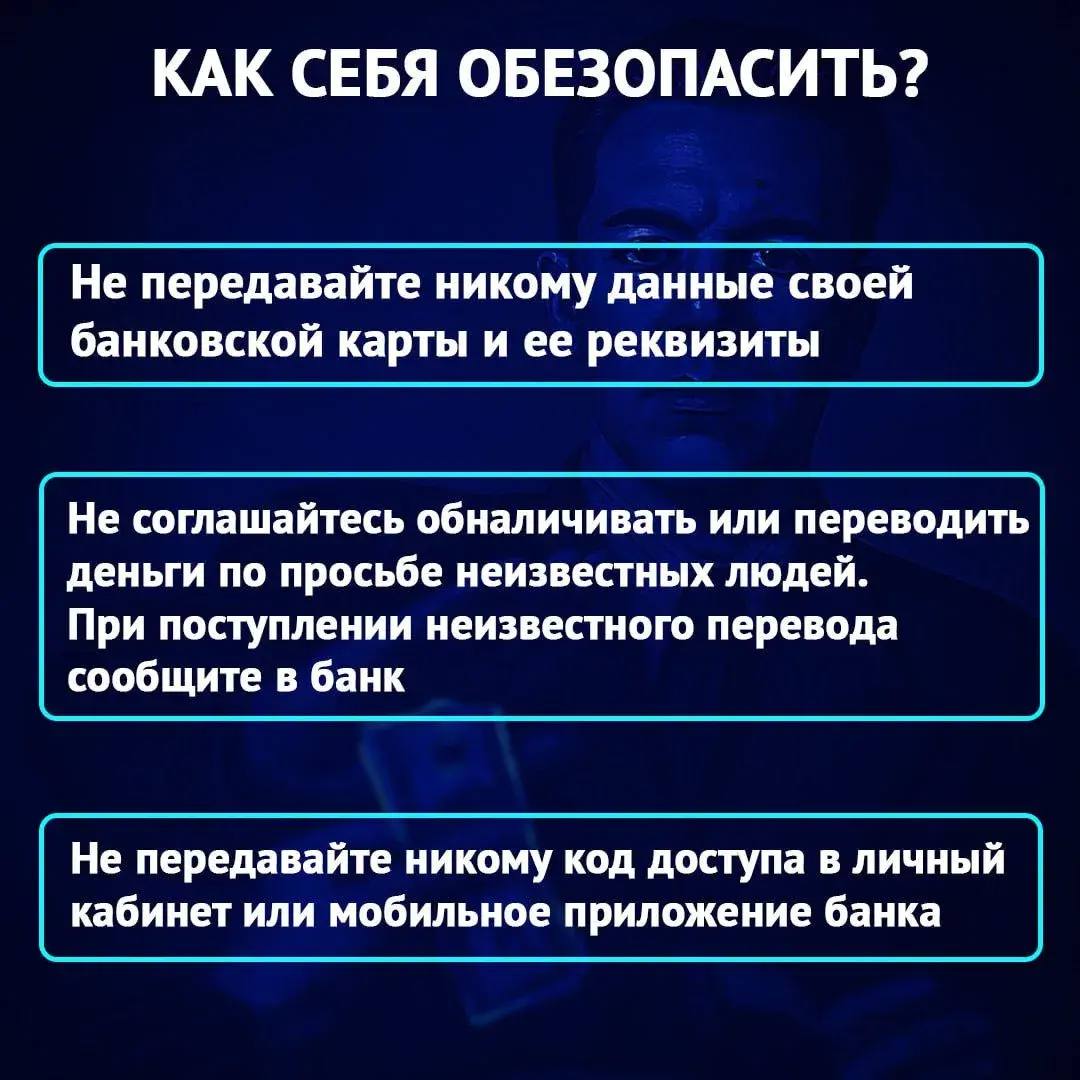 КАК СЕБЯ ОБЕЗОПАСИТЬ?

Не передавайте никому данные своей банковской карты и ее реквизиты

Не соглашайтесь обналичивать или переводить деньги по просьбе неизвестных людей.
При поступлении неизвестного перевода сообщите в банк

Не передавайте никому код доступа в личный кабинет или мобильное приложение банка